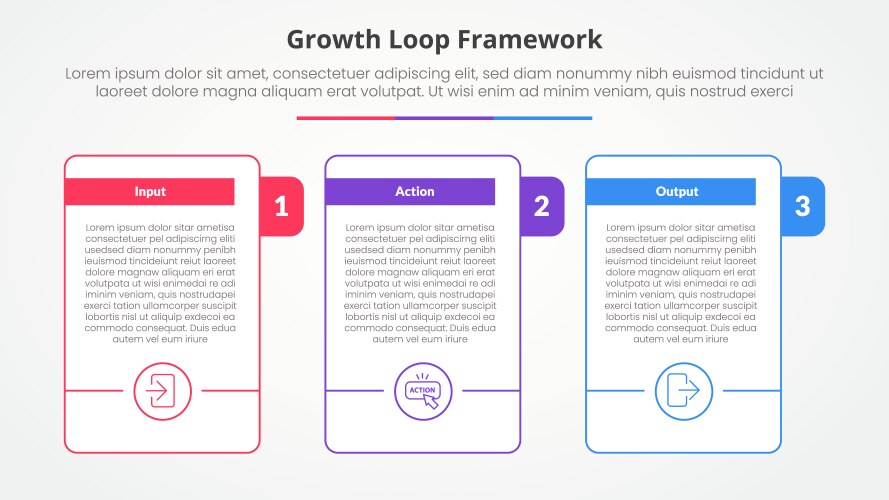 Growth Loop Framework

Lorem ipsum dolor sit amet, consectetuer adipiscing elit, sed diam nonummy nibh euismod tincidunt ut laoreet dolore magna aliquam erat volutpat. Ut wisi enim ad minim veniam, quis nostrud exerci

Input

1

Lorem ipsum dolor sitar ametisa consectetuer pel adipiscirng eliti usedsed diam nonummy penibh ieuismod tincideiunt reiut laoreet dolore magnaw aliquam eri erat volutpata ut wisi enimedai re adi iminim veniam, quis nostrudapei exerci tation ullamcorper suscipit lobortis nisl ut aliquip exdecoi ea commodo consequat. Duis edua autem vel eum iriure

Action

2

Lorem ipsum dolor sitar ametisa consectetuer pel adipiscirng eliti usedsed diam nonummy penibh ieuismod tincideiunt reiut laoreet dolore magnaw aliquam eri erat volutpata ut wisi enimedai re adi iminim veniam, quis nostrudapei exerci tation ullamcorper suscipit lobortis nisl ut aliquip exdecoi ea commodo consequat. Duis edua autem vel eum iriure

ACTION

Output

3

Lorem ipsum dolor sitar ametisa consectetuer pel adipiscirng eliti usedsed diam nonummy penibh ieuismod tincideiunt reiut laoreet dolore magnaw aliquam eri erat volutpata ut wisi enimedai re adi iminim veniam, quis nostrudapei exerci tation ullamcorper suscipit lobortis nisl ut aliquip exdecoi ea commodo consequat. Duis edua autem vel eum iriure